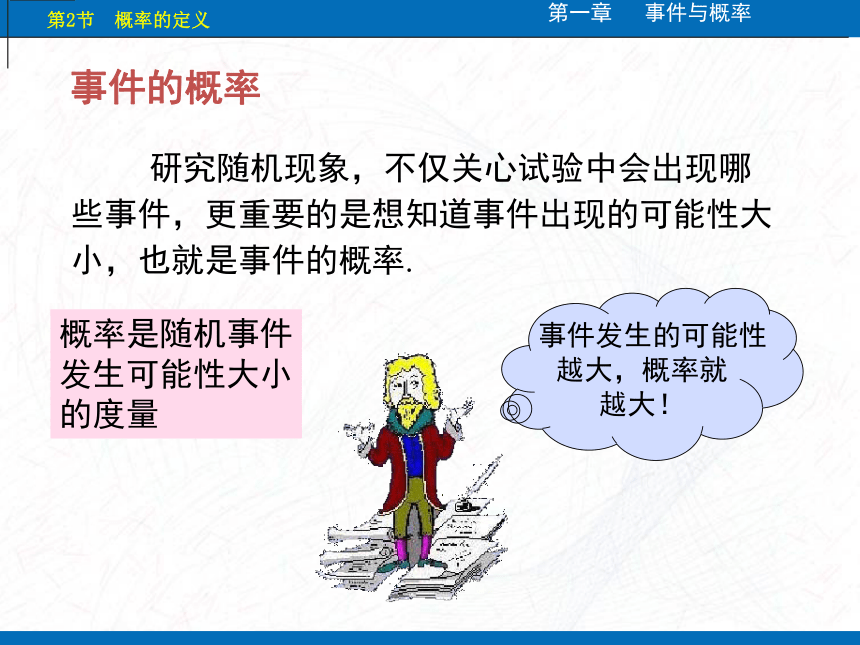 第2节　概率的定义

第一章　事件与概率

事件的概率

研究随机现象，不仅关心试验中会出现哪些事件，更重要的是想知道事件出现的可能性大小，也就是事件的概率.

概率是随机事件发生可能性大小的度量

事件发生的可能性越大，概率就越大！